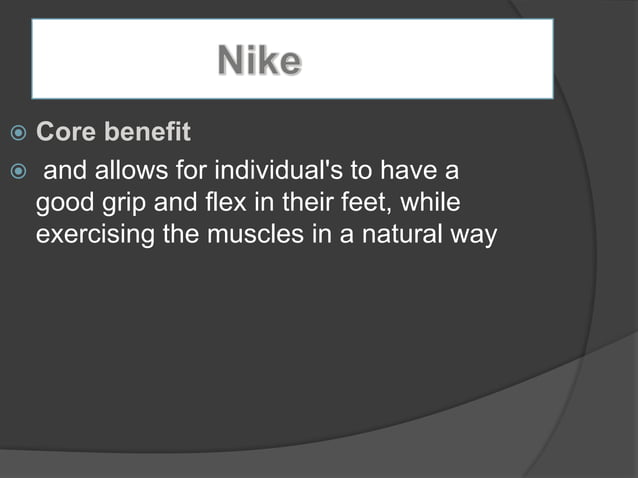 Nike

Core benefit

and allows for individual's to have a good grip and flex in their feet, while exercising the muscles in a natural way